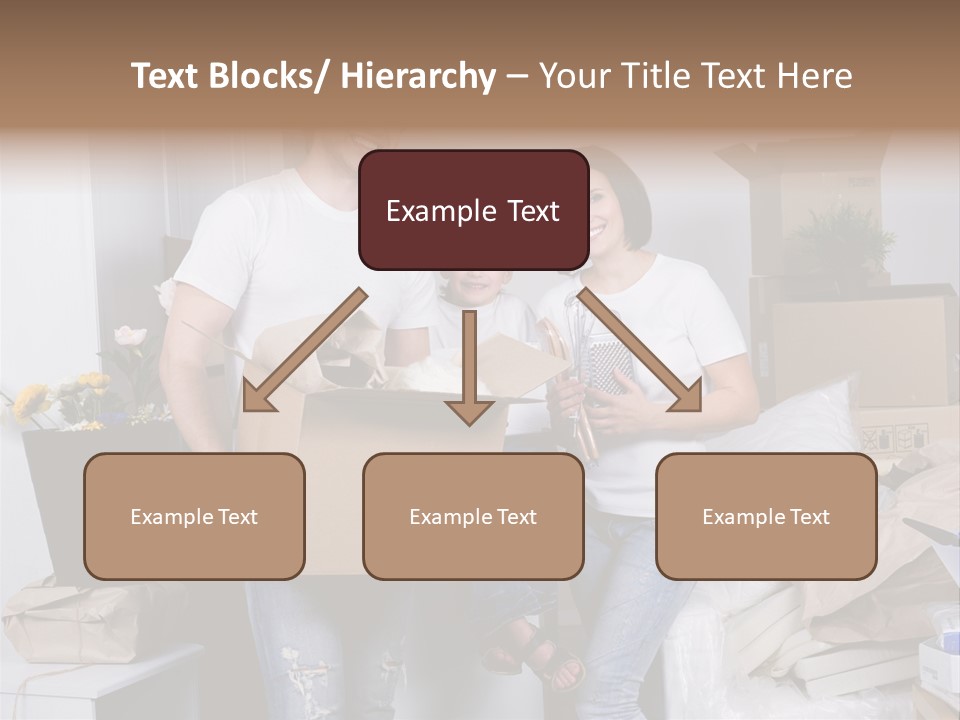 Text Blocks/ Hierarchy – Your Title Text Here

Example Text

Example Text

Example Text

Example Text